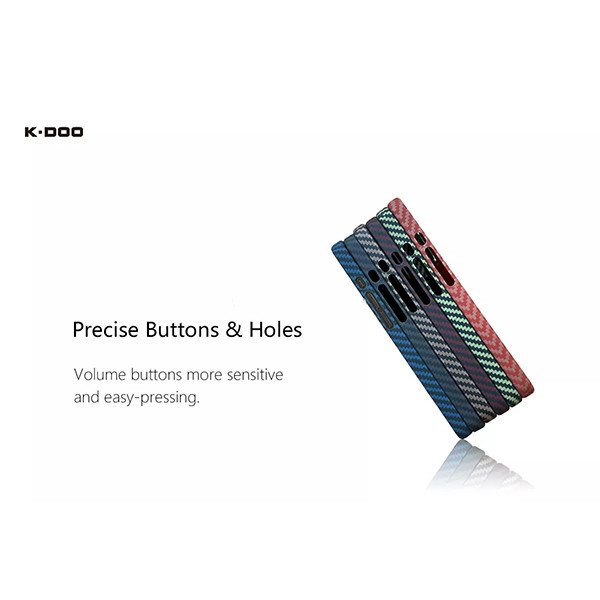 K·DOO

Precise Buttons & Holes

Volume buttons more sensitive and easy-pressing.